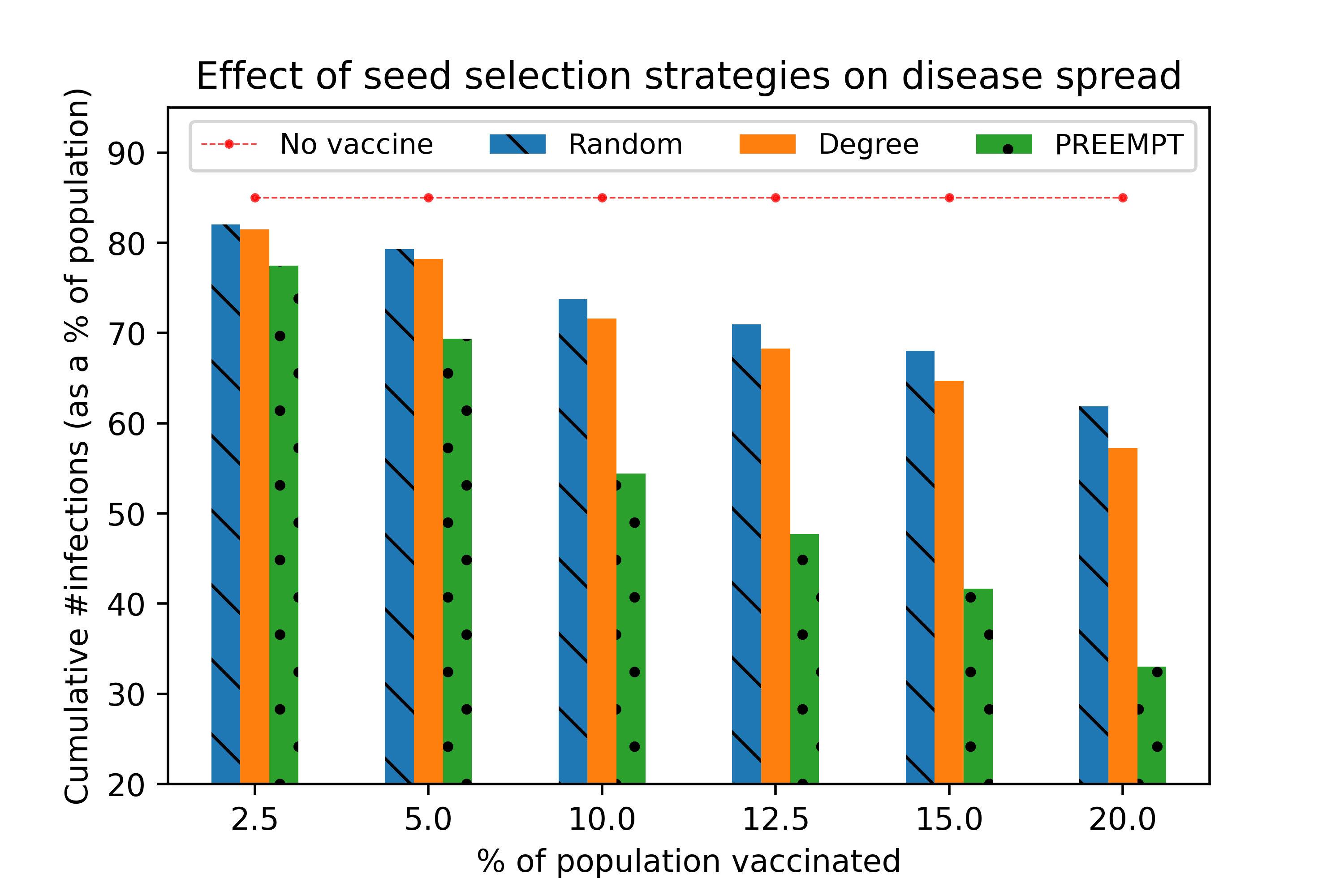 Effect of seed selection strategies on disease spread

No vaccine
Random
Degree
PREEMPT

Cumulative #infections (as a % of population)

90
80
70
60
50
40
30
20

2.5
5.0
10.0
12.5
15.0
20.0

% of population vaccinated